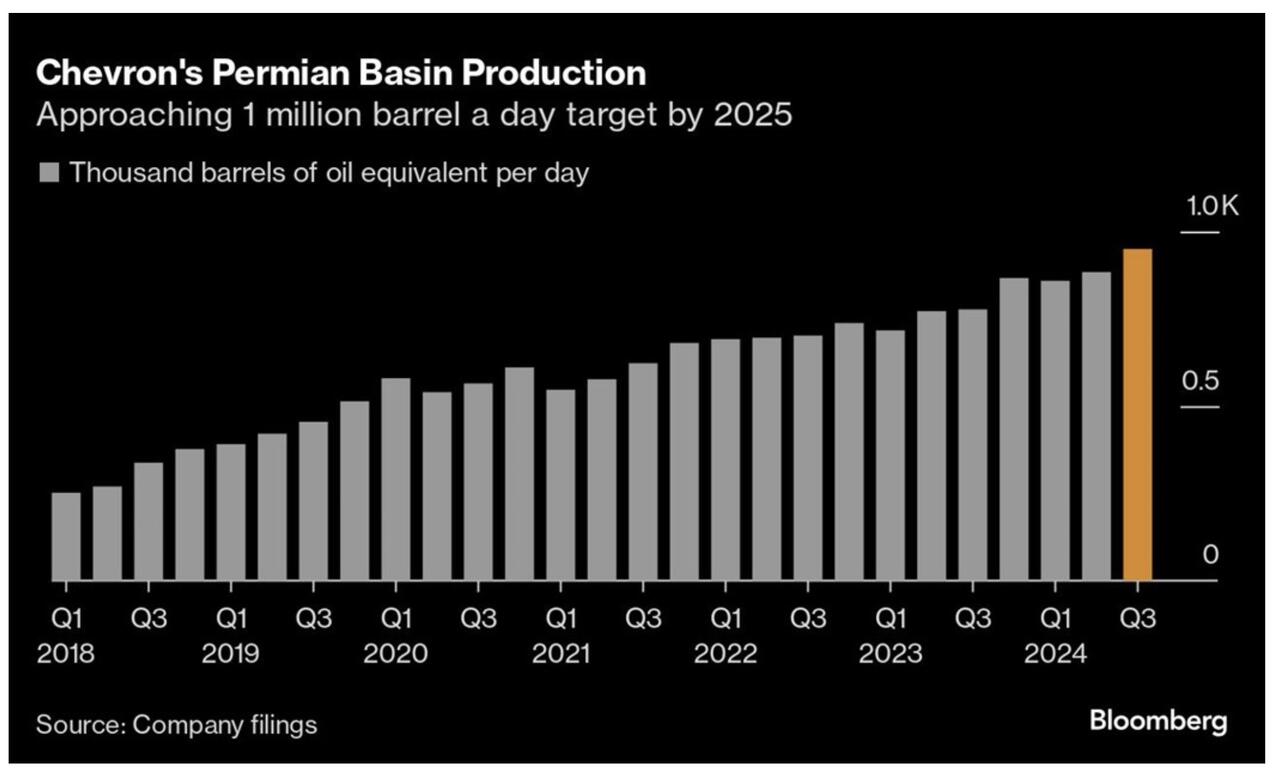 Chevron's Permian Basin Production
Approaching 1 million barrel a day target by 2025

Thousand barrels of oil equivalent per day

1.0K
0.5
0

Q1 2018
Q3
Q1 2019
Q3
Q1 2020
Q3
Q1 2021
Q3
Q1 2022
Q3
Q1 2023
Q3
Q1 2024
Q3

Source: Company filings
Bloomberg